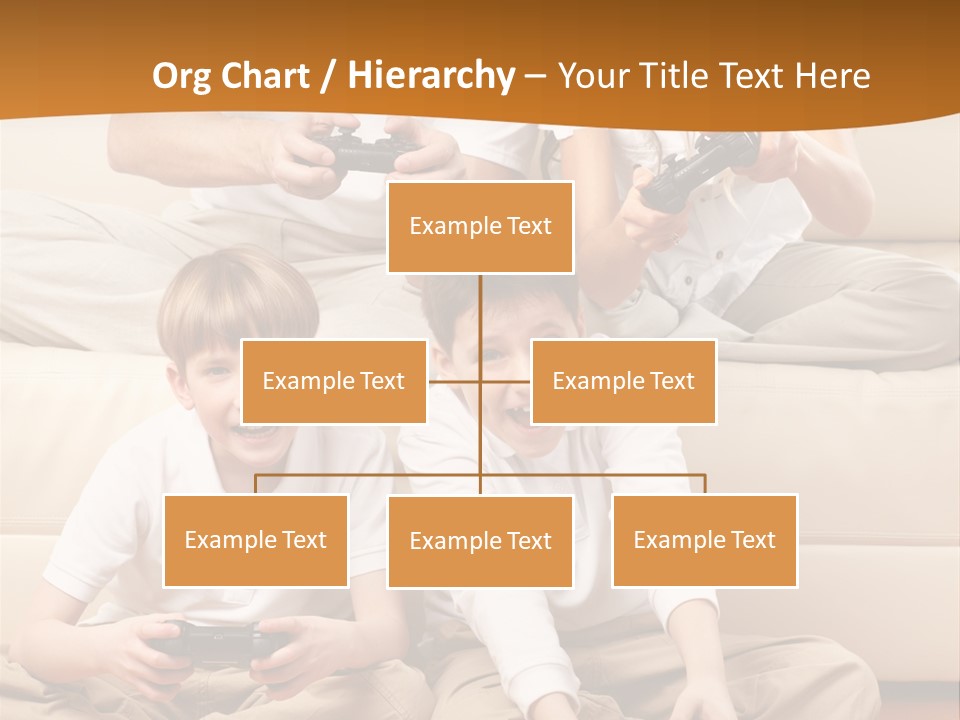 Org Chart / Hierarchy – Your Title Text Here

Example Text

Example Text

Example Text

Example Text

Example Text

Example Text